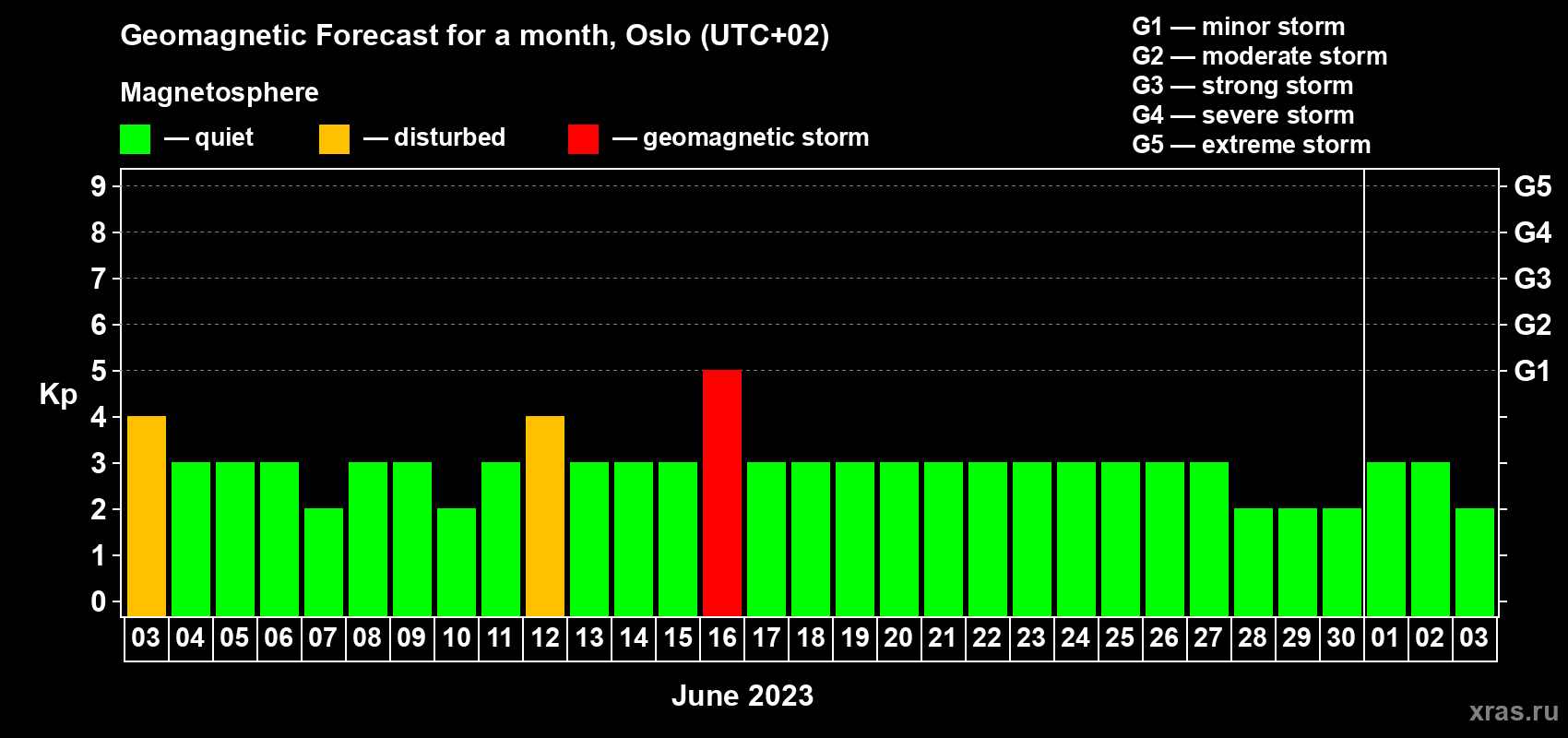 Geomagnetic Forecast for a month, Oslo (UTC+02)

Magnetosphere

— quiet — disturbed — geomagnetic storm

G1 — minor storm
G2 — moderate storm
G3 — strong storm
G4 — severe storm
G5 — extreme storm

Kp

9
8
7
6
5
4
3
2
1
0

G5
G4
G3
G2
G1

03 04 05 06 07 08 09 10 11 12 13 14 15 16 17 18 19 20 21 22 23 24 25 26 27 28 29 30 01 02 03

June 2023

xras.ru